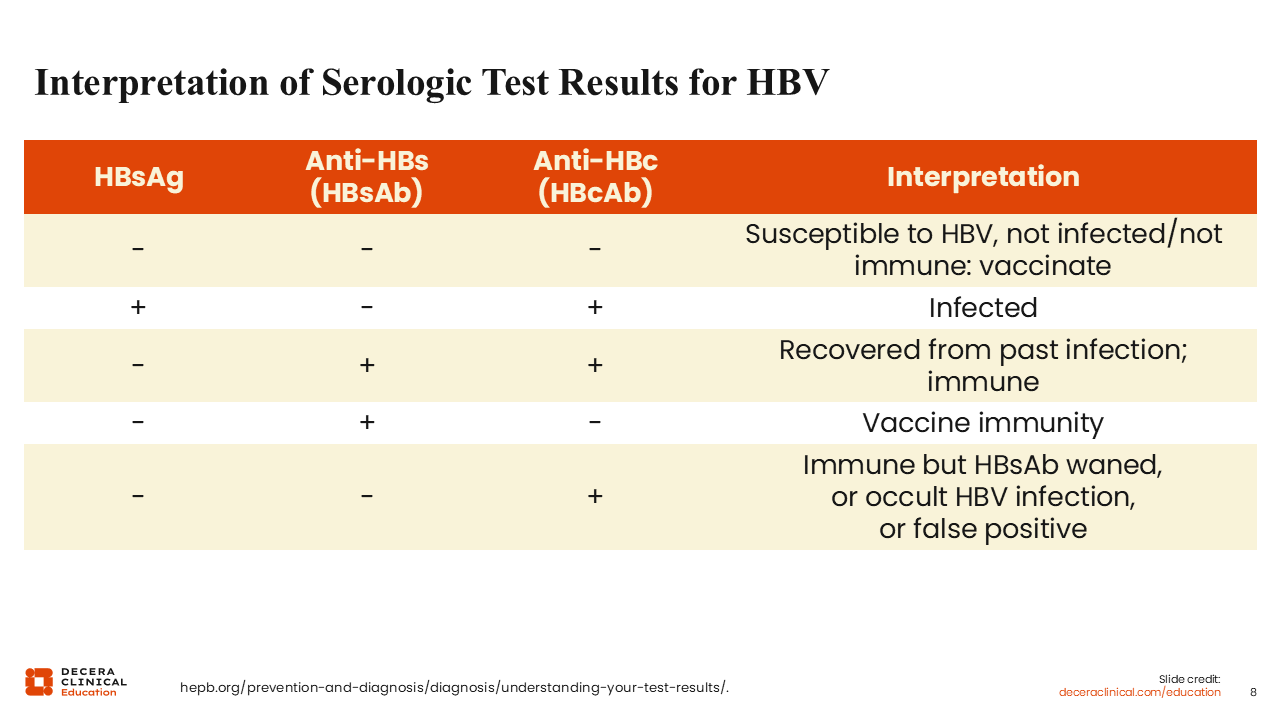 Interpretation of Serologic Test Results for HBV

| HBsAg | Anti-HBs (HBsAb) | Anti-HBc (HBcAb) | Interpretation |
|---|---|---|---|
| - | - | - | Susceptible to HBV, not infected/not immune: vaccinate |
| + | - | + | Infected |
| - | + | + | Recovered from past infection; immune |
| - | + | - | Vaccine immunity |
| - | - | + | Immune but HBsAb waned, or occult HBV infection, or false positive |

DECERA CLINICAL Education

hepb.org/prevention-and-diagnosis/diagnosis/understanding-your-test-results/.

Slide credit: deceraclinical.com/education

8